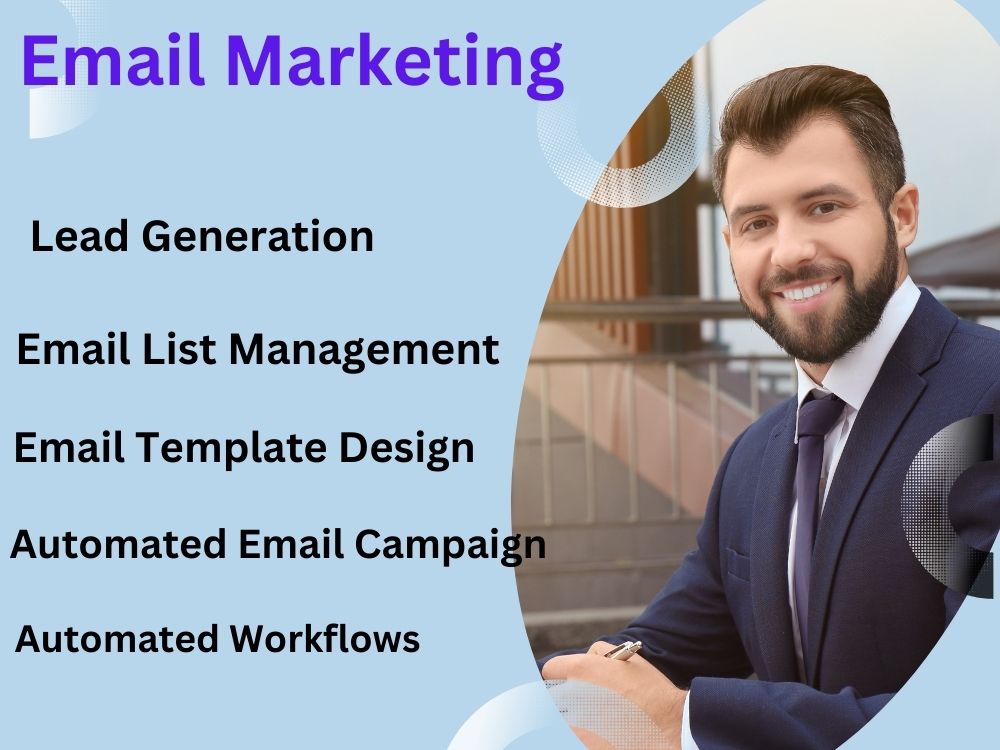 Email Marketing

Lead Generation

Email List Management

Email Template Design

Automated Email Campaign

Automated Workflows